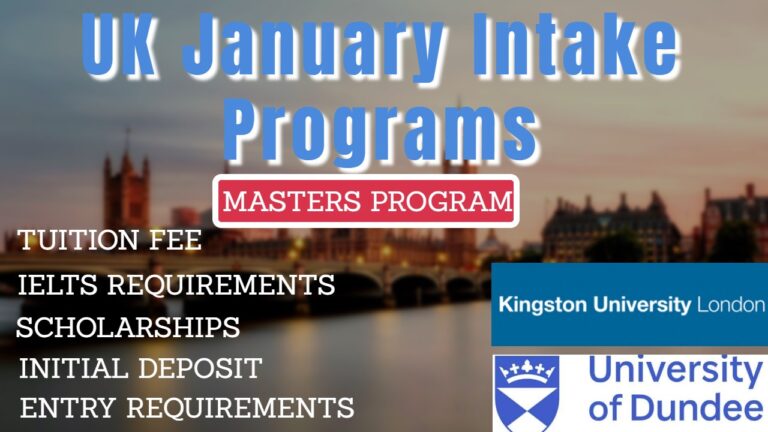 UK January Intake Programs

MASTERS PROGRAM

TUITION FEE
IELTS REQUIREMENTS
SCHOLARSHIPS
INITIAL DEPOSIT
ENTRY REQUIREMENTS

Kingston University London

University of Dundee